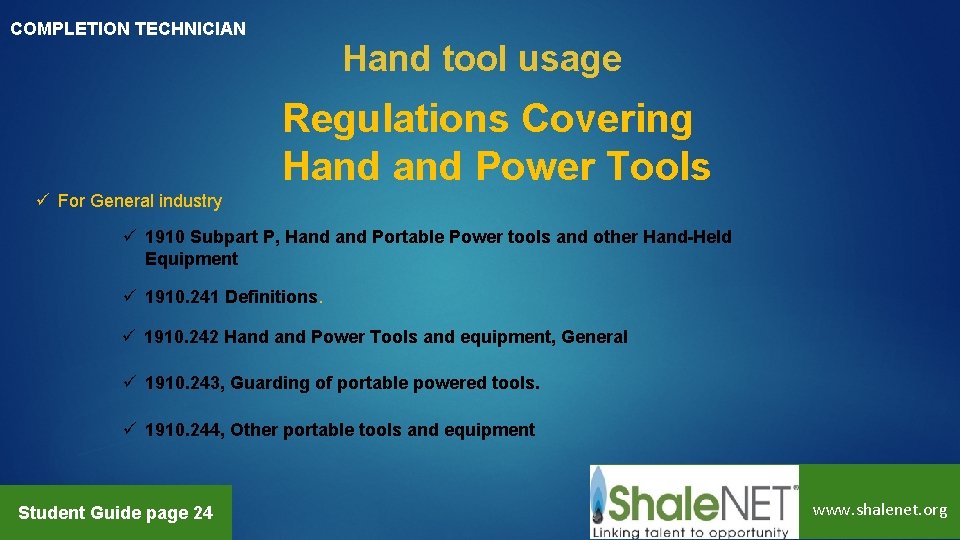 COMPLETION TECHNICIAN

Hand tool usage

Regulations Covering Hand and Power Tools

✓ For General industry

✓ 1910 Subpart P, Hand and Portable Power tools and other Hand-Held Equipment

✓ 1910.241 Definitions.

✓ 1910.242 Hand and Power Tools and equipment, General

✓ 1910.243, Guarding of portable powered tools.

✓ 1910.244, Other portable tools and equipment

Student Guide page 24

ShaleNET®
Linking talent to opportunity

www.shalenet.org